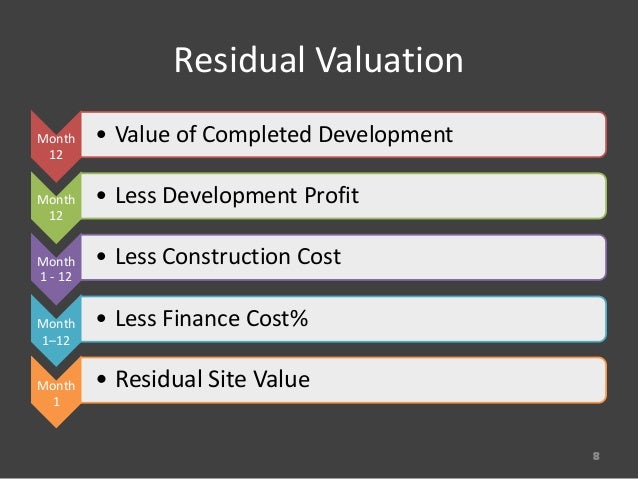 Residual Valuation

Month 12
• Value of Completed Development

Month 12
• Less Development Profit

Month 1 - 12
• Less Construction Cost

Month 1–12
• Less Finance Cost%

Month 1
• Residual Site Value

8